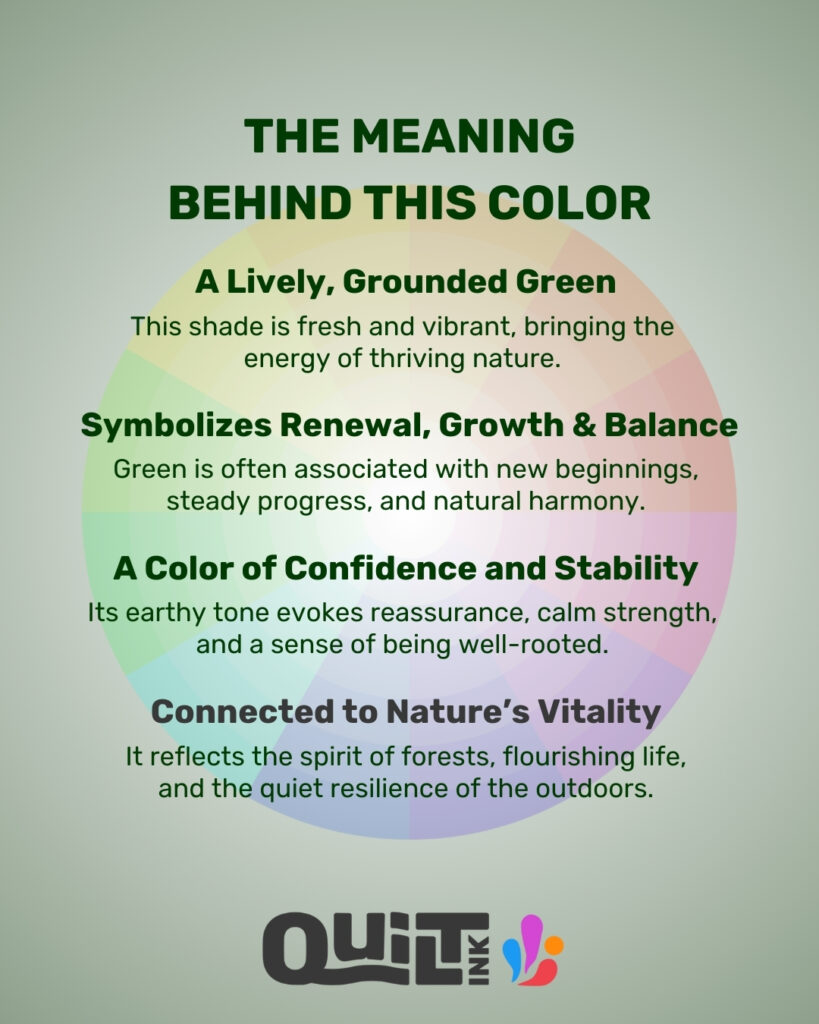 THE MEANING
BEHIND THIS COLOR

A Lively, Grounded Green

This shade is fresh and vibrant, bringing the energy of thriving nature.

Symbolizes Renewal, Growth & Balance

Green is often associated with new beginnings, steady progress, and natural harmony.

A Color of Confidence and Stability

Its earthy tone evokes reassurance, calm strength, and a sense of being well-rooted.

Connected to Nature's Vitality

It reflects the spirit of forests, flourishing life, and the quiet resilience of the outdoors.

QUILT INK